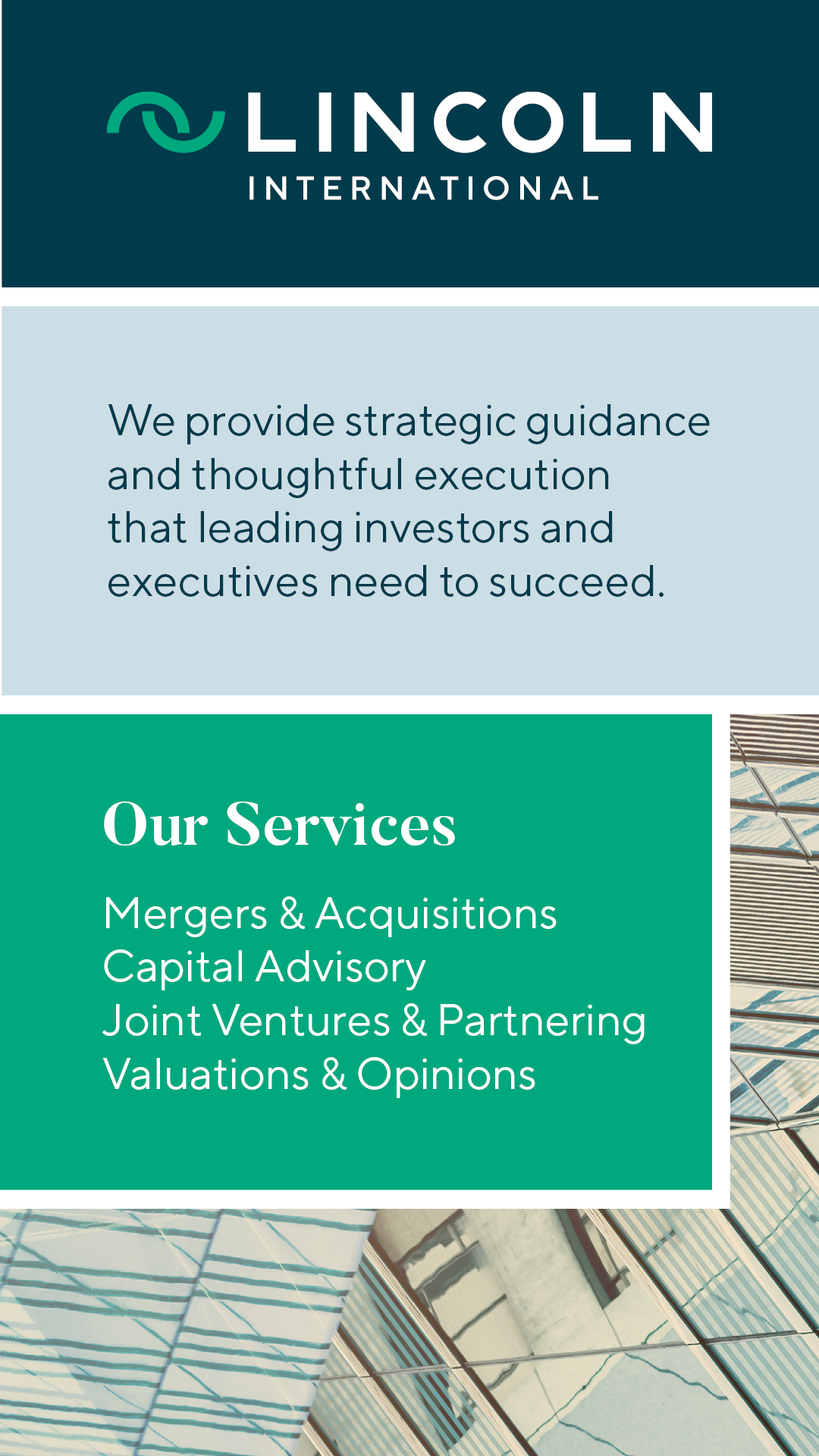 LINCOLN
INTERNATIONAL

We provide strategic guidance and thoughtful execution that leading investors and executives need to succeed.

Our Services

Mergers & Acquisitions
Capital Advisory
Joint Ventures & Partnering
Valuations & Opinions